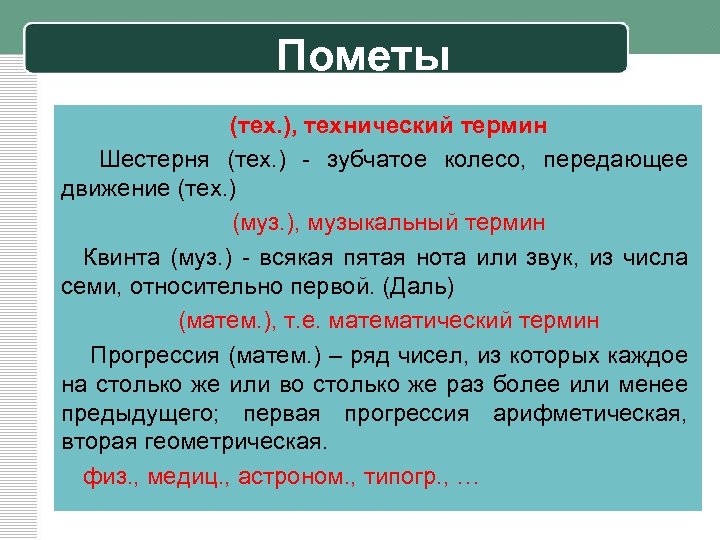 Пометы

(тех.), технический термин

Шестерня (тех.) - зубчатое колесо, передающее движение (тех.)

(муз.), музыкальный термин

Квинта (муз.) - всякая пятая нота или звук, из числа семи, относительно первой. (Даль)

(матем.), т.е. математический термин

Прогрессия (матем.) – ряд чисел, из которых каждое на столько же или во столько же раз более или менее предыдущего; первая прогрессия арифметическая, вторая геометрическая.

физ., медиц., астроном., типогр., …